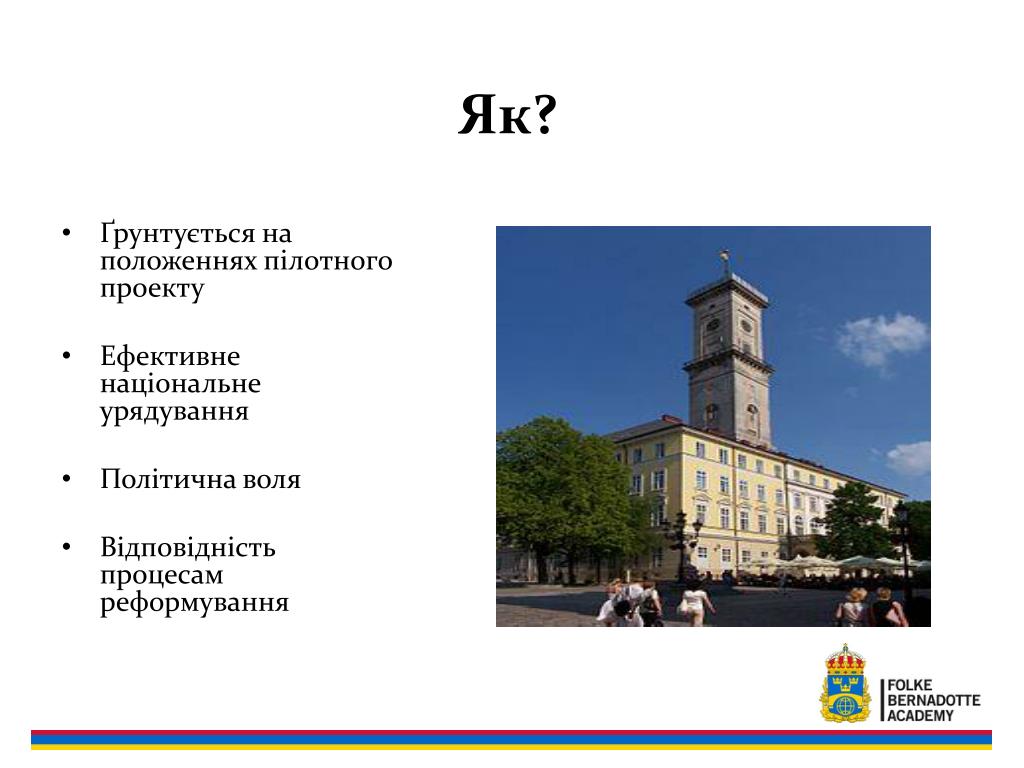 Як?

• Ґрунтується на положеннях пілотного проекту

• Ефективне національне урядування

• Політична воля

• Відповідність процесам реформування

FOLKE BERNADOTTE ACADEMY